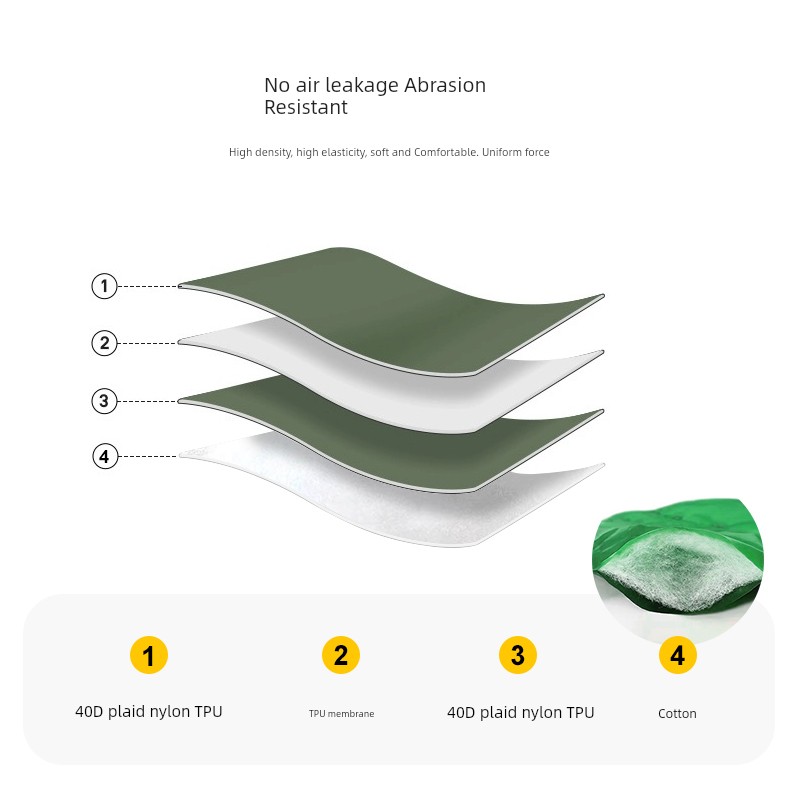 No air leakage Abrasion Resistant

High density, high elasticity, soft and Comfortable. Uniform force

1
2
3
4

1
40D plaid nylon TPU

2
TPU membrane

3
40D plaid nylon TPU

4
Cotton